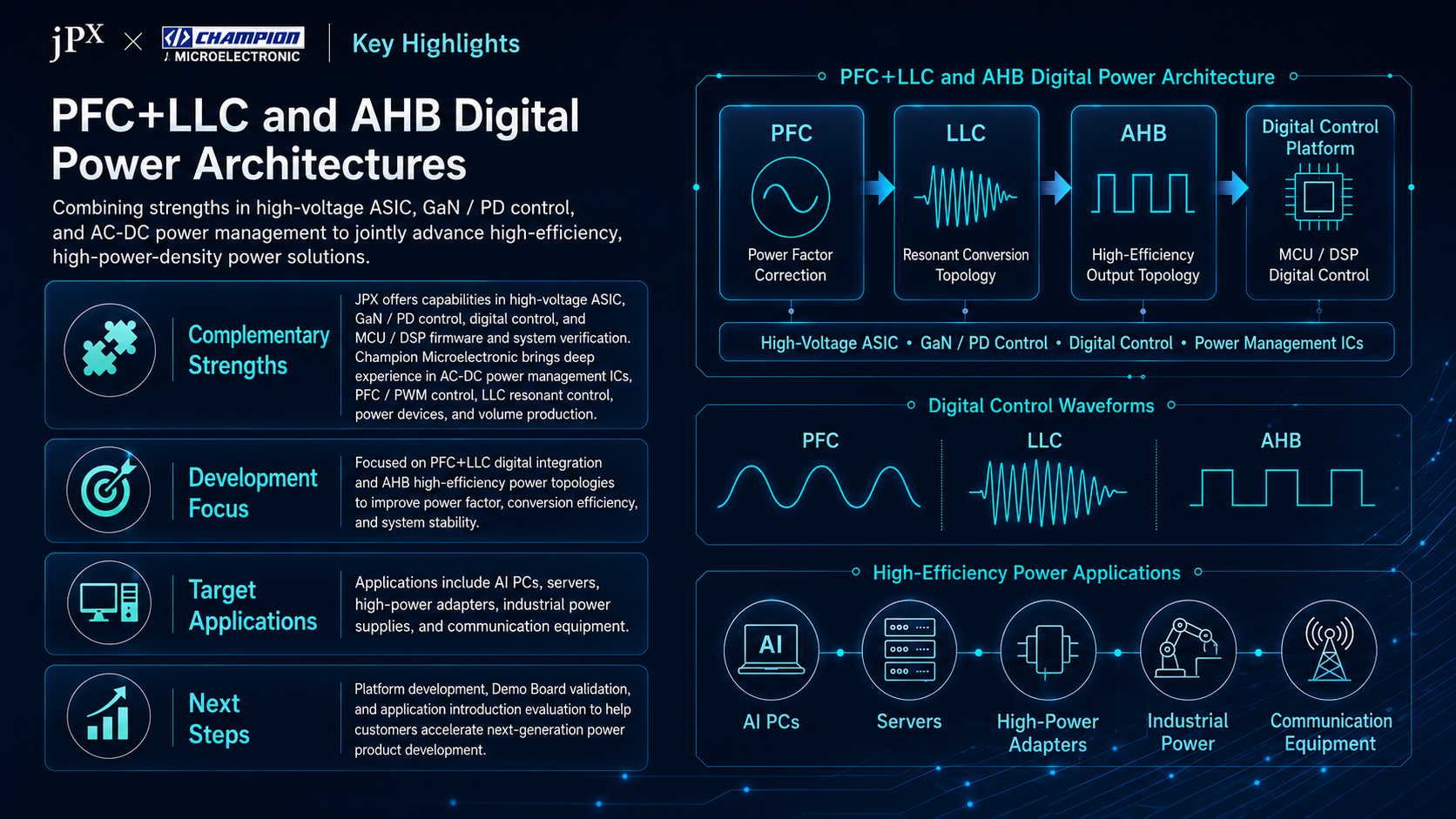 jPX × CHAMPION MICROELECTRONIC | Key Highlights

PFC+LLC and AHB Digital Power Architectures

Combining strengths in high-voltage ASIC, GaN / PD control, and AC-DC power management to jointly advance high-efficiency, high-power-density power solutions.

Complementary Strengths

JPX offers capabilities in high-voltage ASIC, GaN / PD control, digital control, and MCU / DSP firmware and system verification. Champion Microelectronic brings deep experience in AC-DC power management ICs, PFC / PWM control, LLC resonant control, power devices, and volume production.

Development Focus

Focused on PFC+LLC digital integration and AHB high-efficiency power topologies to improve power factor, conversion efficiency, and system stability.

Target Applications

Applications include AI PCs, servers, high-power adapters, industrial power supplies, and communication equipment.

Next Steps

Platform development, Demo Board validation, and application introduction evaluation to help customers accelerate next-generation power product development.

PFC+LLC and AHB Digital Power Architecture

PFC
Power Factor Correction

LLC
Resonant Conversion Topology

AHB
High-Efficiency Output Topology

Digital Control Platform
MCU / DSP Digital Control

High-Voltage ASIC • GaN / PD Control • Digital Control • Power Management ICs

Digital Control Waveforms

PFC

LLC

AHB

High-Efficiency Power Applications

AI

AI PCs

Servers

High-Power Adapters

Industrial Power

Communication Equipment